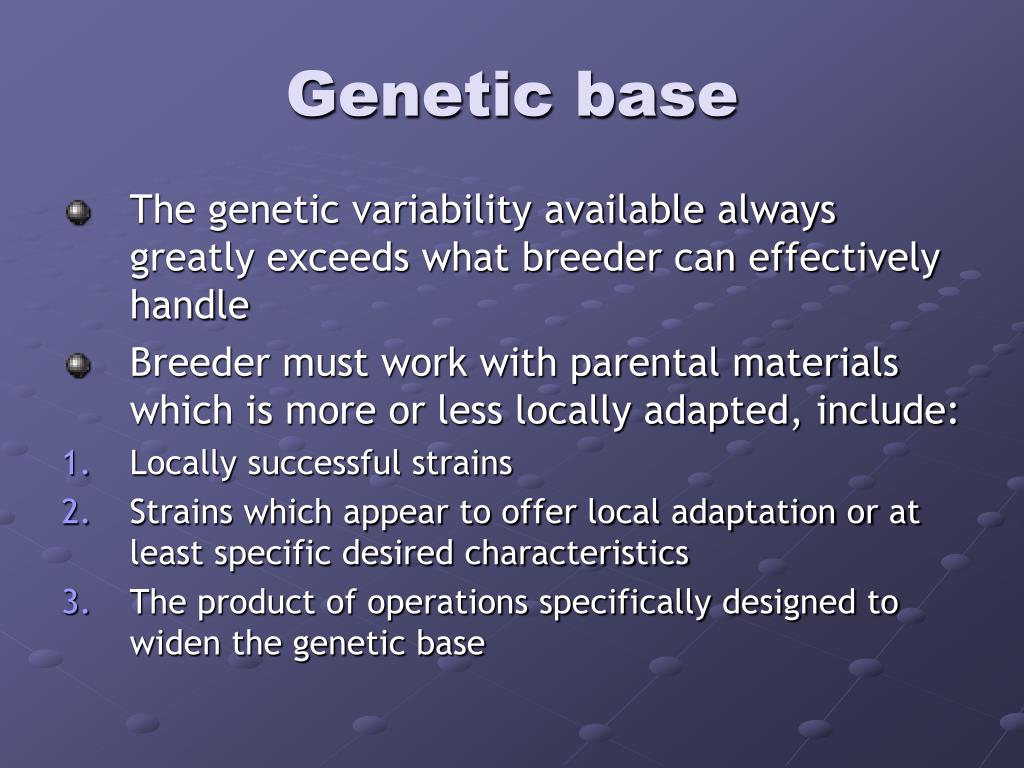 Genetic base

The genetic variability available always greatly exceeds what breeder can effectively handle

Breeder must work with parental materials which is more or less locally adapted, include:

1. Locally successful strains
2. Strains which appear to offer local adaptation or at least specific desired characteristics
3. The product of operations specifically designed to widen the genetic base